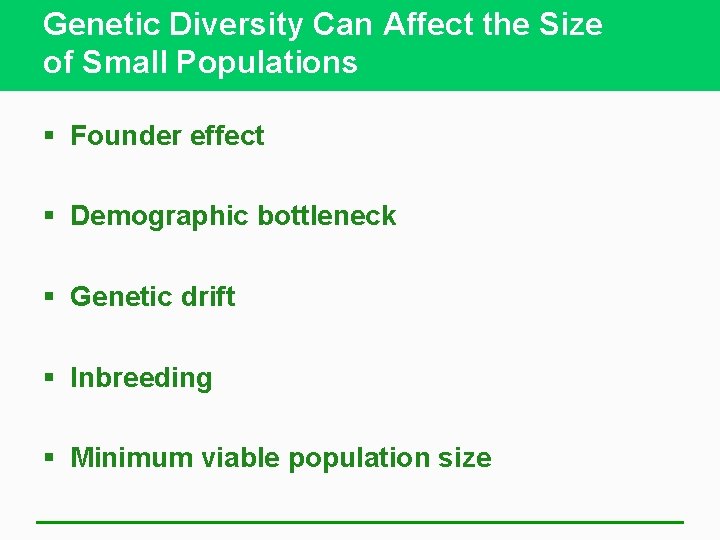 Genetic Diversity Can Affect the Size of Small Populations

▪ Founder effect

▪ Demographic bottleneck

▪ Genetic drift

▪ Inbreeding

▪ Minimum viable population size